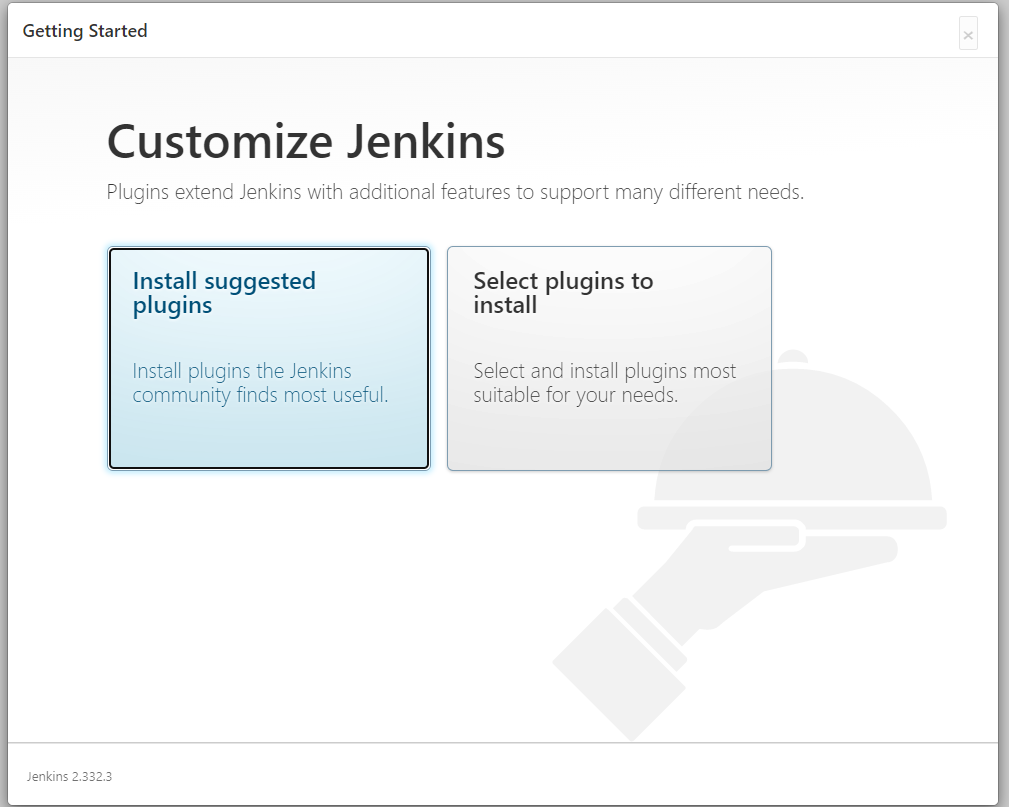 Getting Started

×

Customize Jenkins

Plugins extend Jenkins with additional features to support many different needs.

Install suggested plugins

Install plugins the Jenkins community finds most useful.

Select plugins to install

Select and install plugins most suitable for your needs.

Jenkins 2.332.3